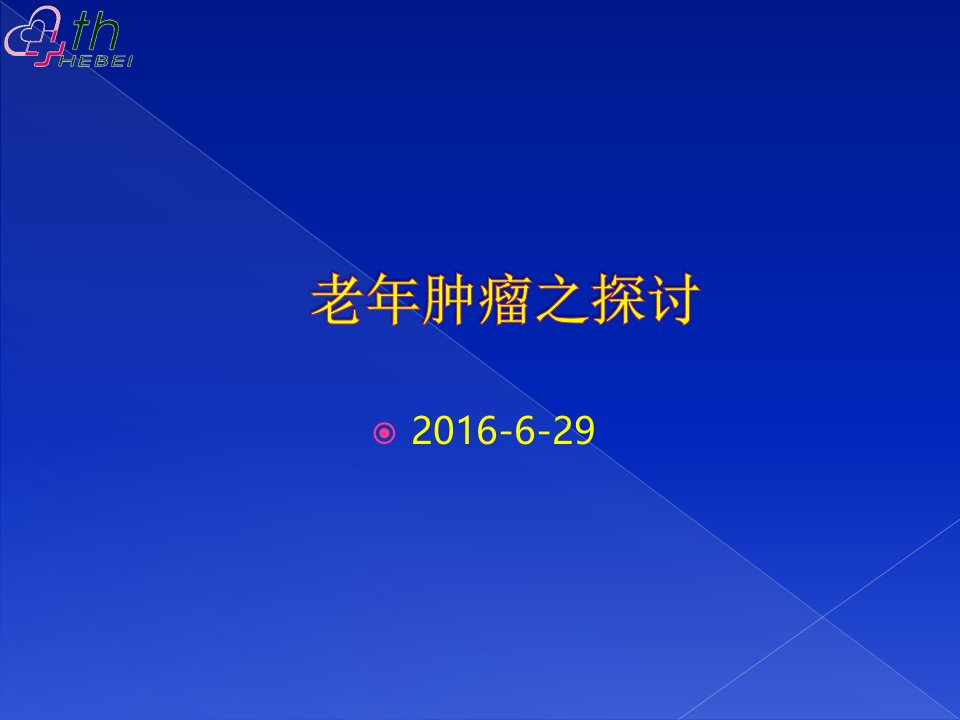 4th HEBEI

老年肿瘤之探讨

2016-6-29